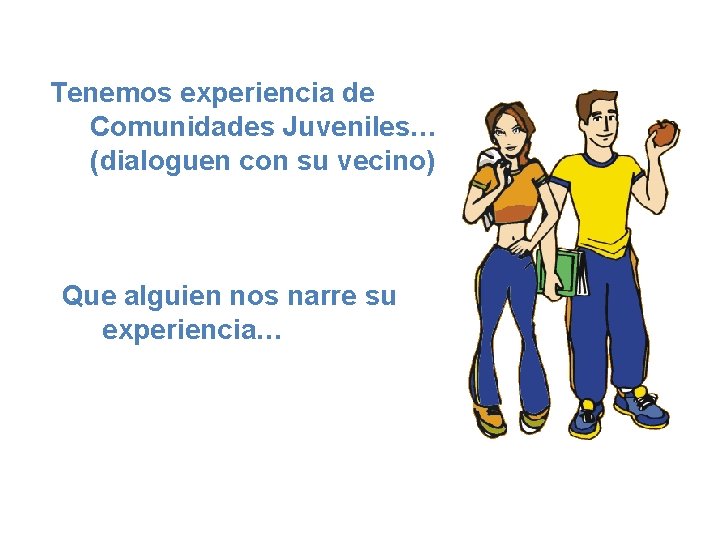 Tenemos experiencia de Comunidades Juveniles… (dialoguen con su vecino)

Que alguien nos narre su experiencia…